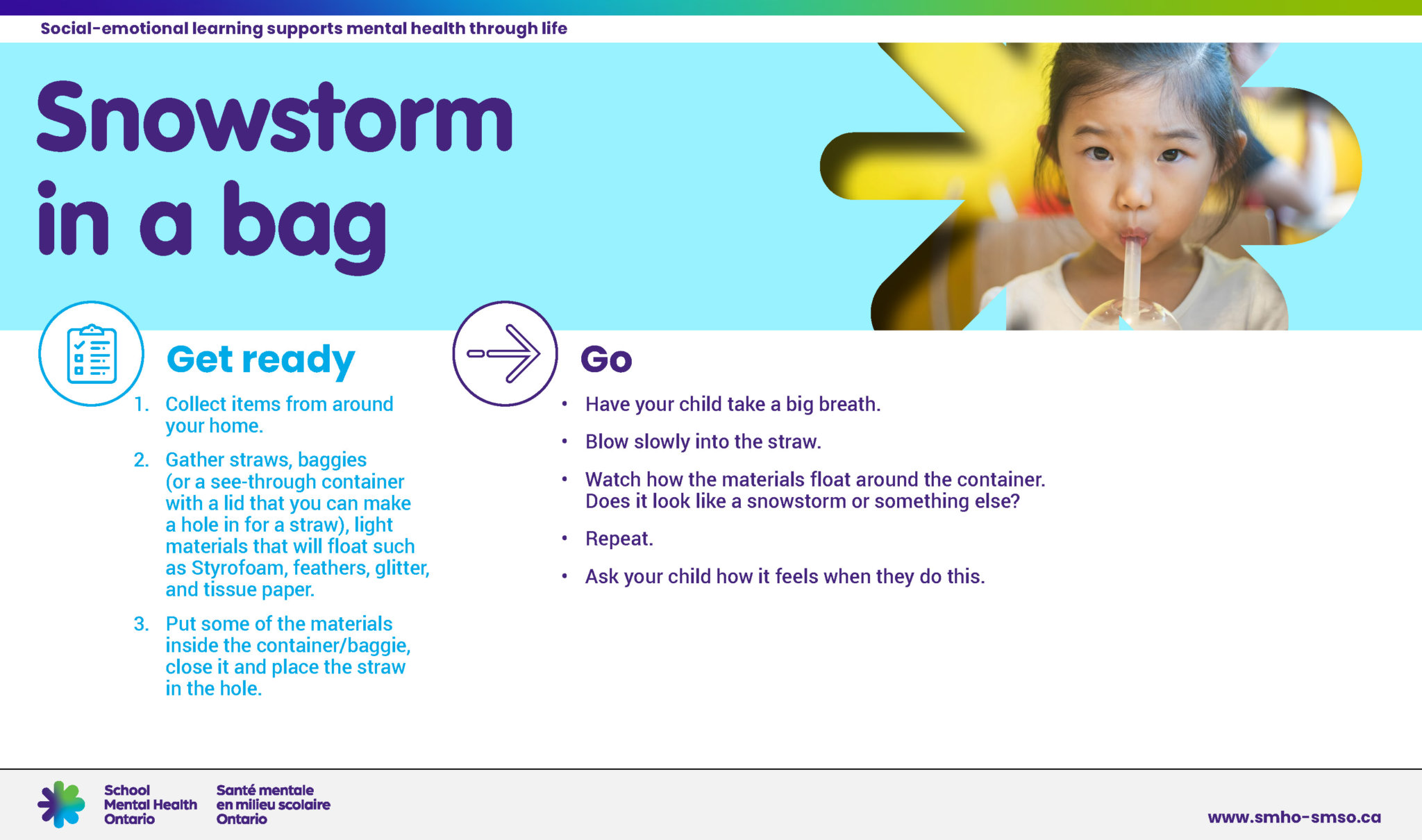 Social-emotional learning supports mental health through life

Snowstorm in a bag

Get ready

1. Collect items from around your home.

2. Gather straws, baggies (or a see-through container with a lid that you can make a hole in for a straw), light materials that will float such as Styrofoam, feathers, glitter, and tissue paper.

3. Put some of the materials inside the container/baggie, close it and place the straw in the hole.

Go

• Have your child take a big breath.

• Blow slowly into the straw.

• Watch how the materials float around the container. Does it look like a snowstorm or something else?

• Repeat.

• Ask your child how it feels when they do this.

School Mental Health Ontario

Santé mentale en milieu scolaire Ontario

www.smho-smso.ca